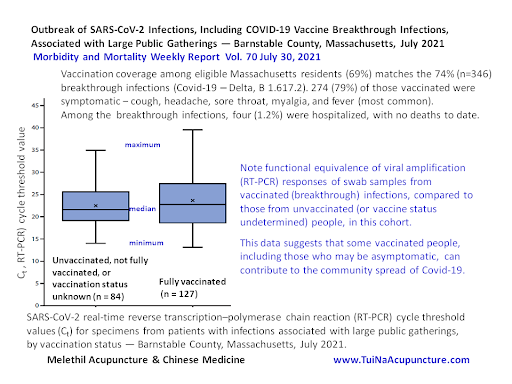 Outbreak of SARS-CoV-2 Infections, Including COVID-19 Vaccine Breakthrough Infections, Associated with Large Public Gatherings — Barnstable County, Massachusetts, July 2021
Morbidity and Mortality Weekly Report Vol. 70 July 30, 2021

Vaccination coverage among eligible Massachusetts residents (69%) matches the 74% (n=346) breakthrough infections (Covid-19 – Delta, B 1.617.2). 274 (79%) of those vaccinated were symptomatic – cough, headache, sore throat, myalgia, and fever (most common). Among the breakthrough infections, four (1.2%) were hospitalized, with no deaths to date.

$C_t$, RT-PCR) cycle threshold value

45
40
35
30
25
20
15
10
5
0

maximum
median
minimum

Unvaccinated, not fully vaccinated, or vaccination status unknown (n = 84)

Fully vaccinated (n = 127)

Note functional equivalence of viral amplification (RT-PCR) responses of swab samples from vaccinated (breakthrough) infections, compared to those from unvaccinated (or vaccine status undetermined) people, in this cohort.

This data suggests that some vaccinated people, including those who may be asymptomatic, can contribute to the community spread of Covid-19.

SARS-CoV-2 real-time reverse transcription–polymerase chain reaction (RT-PCR) cycle threshold values ($C_t$) for specimens from patients with infections associated with large public gatherings, by vaccination status — Barnstable County, Massachusetts, July 2021.

Melethil Acupuncture & Chinese Medicine

www.TuiNaAcupuncture.com